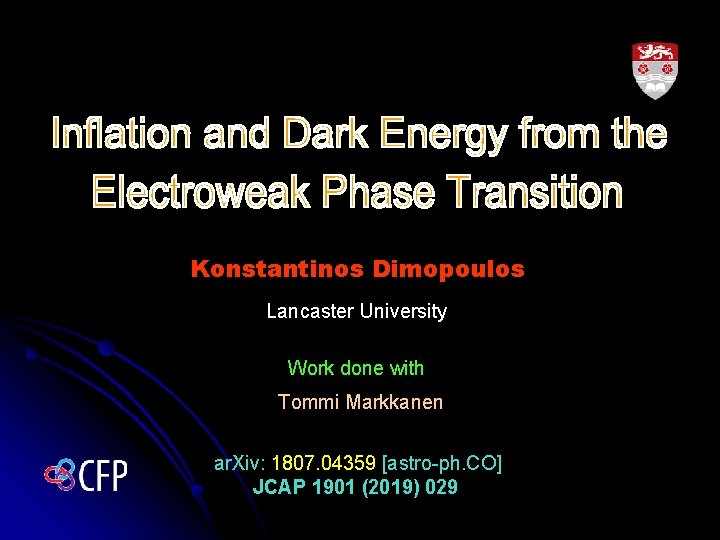 Inflation and Dark Energy from the Electroweak Phase Transition

Konstantinos Dimopoulos

Lancaster University

Work done with

Tommi Markkanen

arXiv: 1807.04359 [astro-ph.CO]
JCAP 1901 (2019) 029

CFP